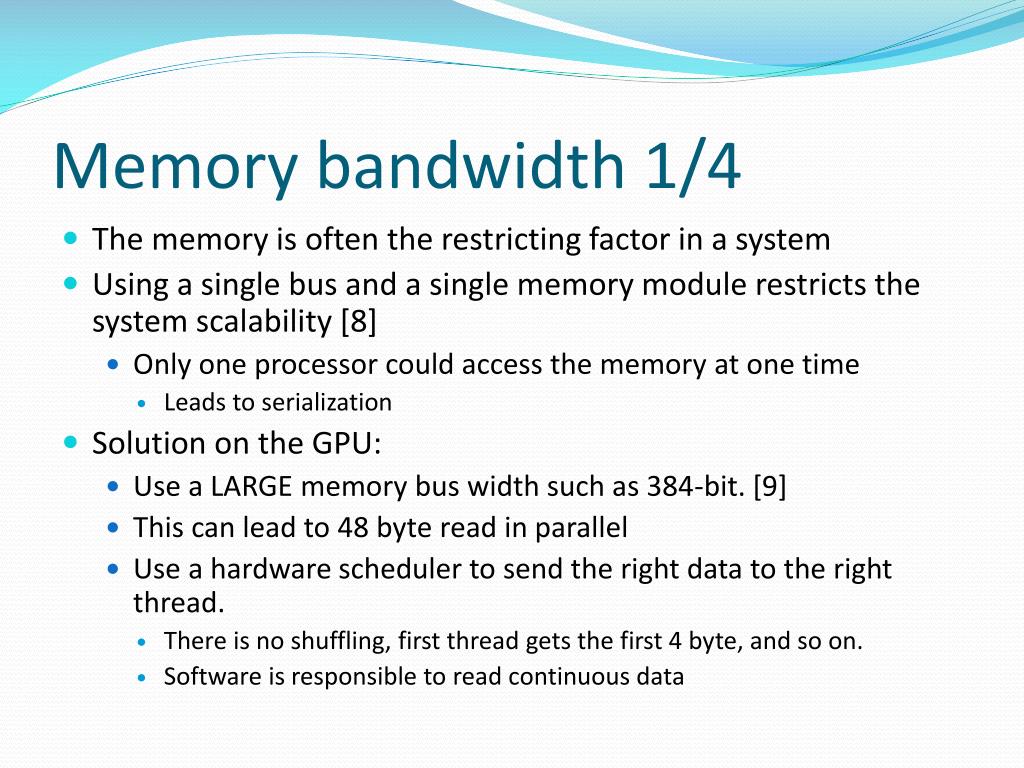 Memory bandwidth 1/4

- The memory is often the restricting factor in a system
- Using a single bus and a single memory module restricts the system scalability [8]
  - Only one processor could access the memory at one time
    - Leads to serialization
- Solution on the GPU:
  - Use a LARGE memory bus width such as 384-bit. [9]
  - This can lead to 48 byte read in parallel
  - Use a hardware scheduler to send the right data to the right thread.
    - There is no shuffling, first thread gets the first 4 byte, and so on.
    - Software is responsible to read continuous data